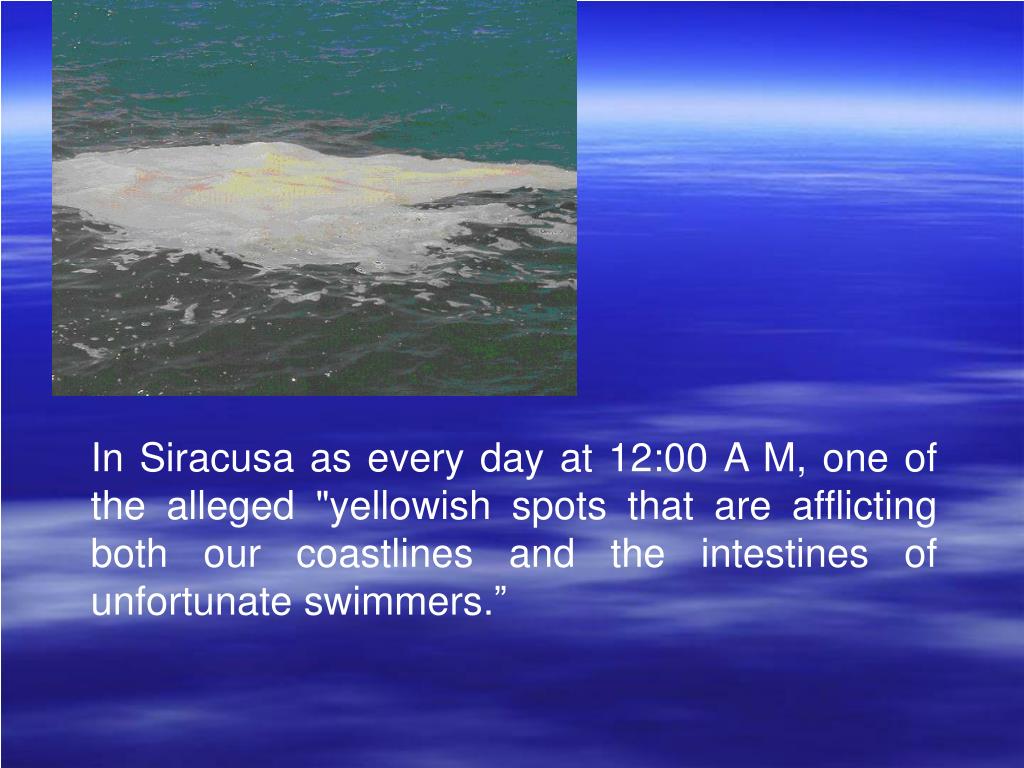 In Siracusa as every day at 12:00 A M, one of the alleged "yellowish spots that are afflicting both our coastlines and the intestines of unfortunate swimmers.”